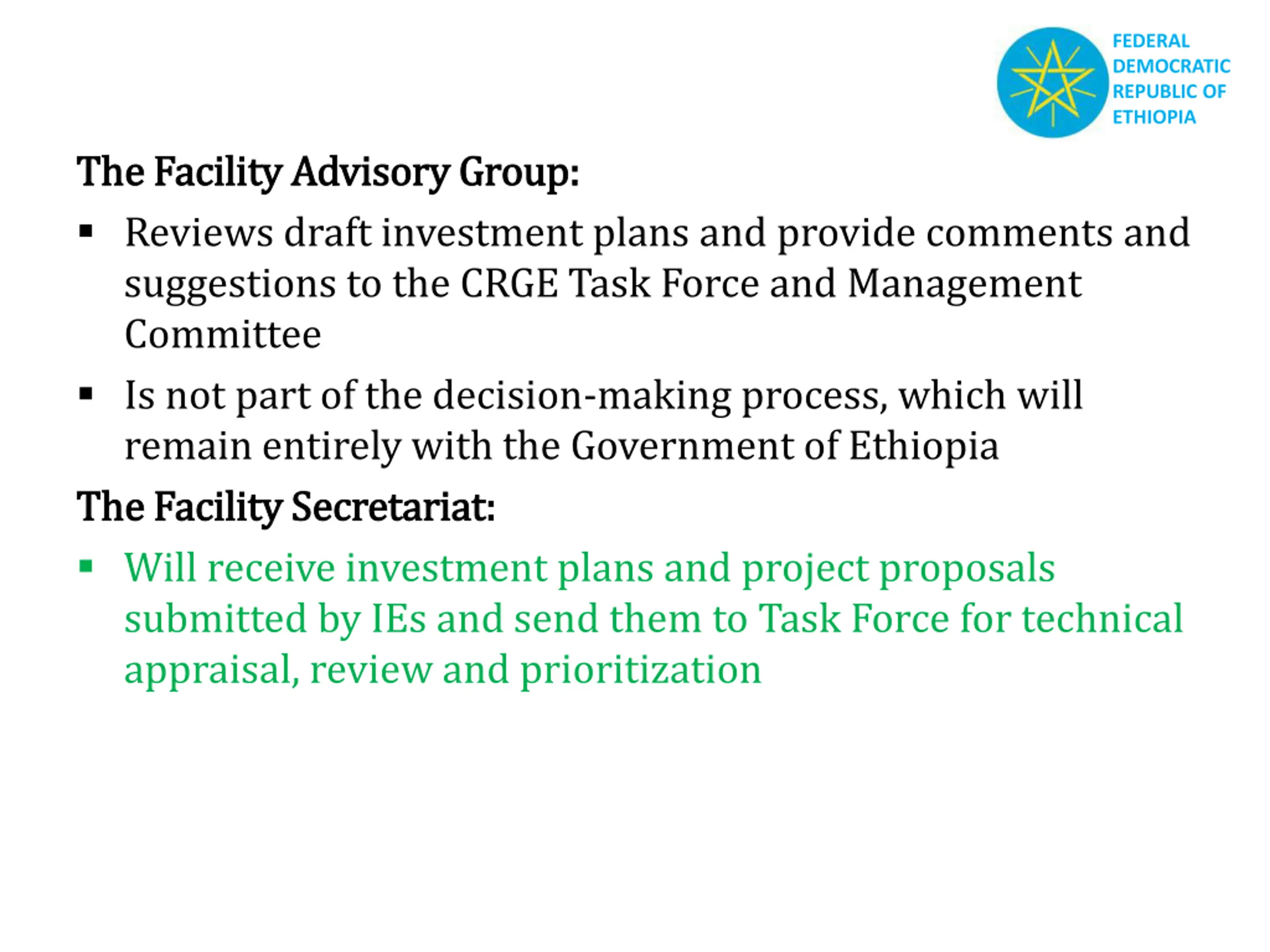 FEDERAL DEMOCRATIC REPUBLIC OF ETHIOPIA

The Facility Advisory Group:

▪ Reviews draft investment plans and provide comments and suggestions to the CRGE Task Force and Management Committee

▪ Is not part of the decision-making process, which will remain entirely with the Government of Ethiopia

The Facility Secretariat:

▪ Will receive investment plans and project proposals submitted by IEs and send them to Task Force for technical appraisal, review and prioritization